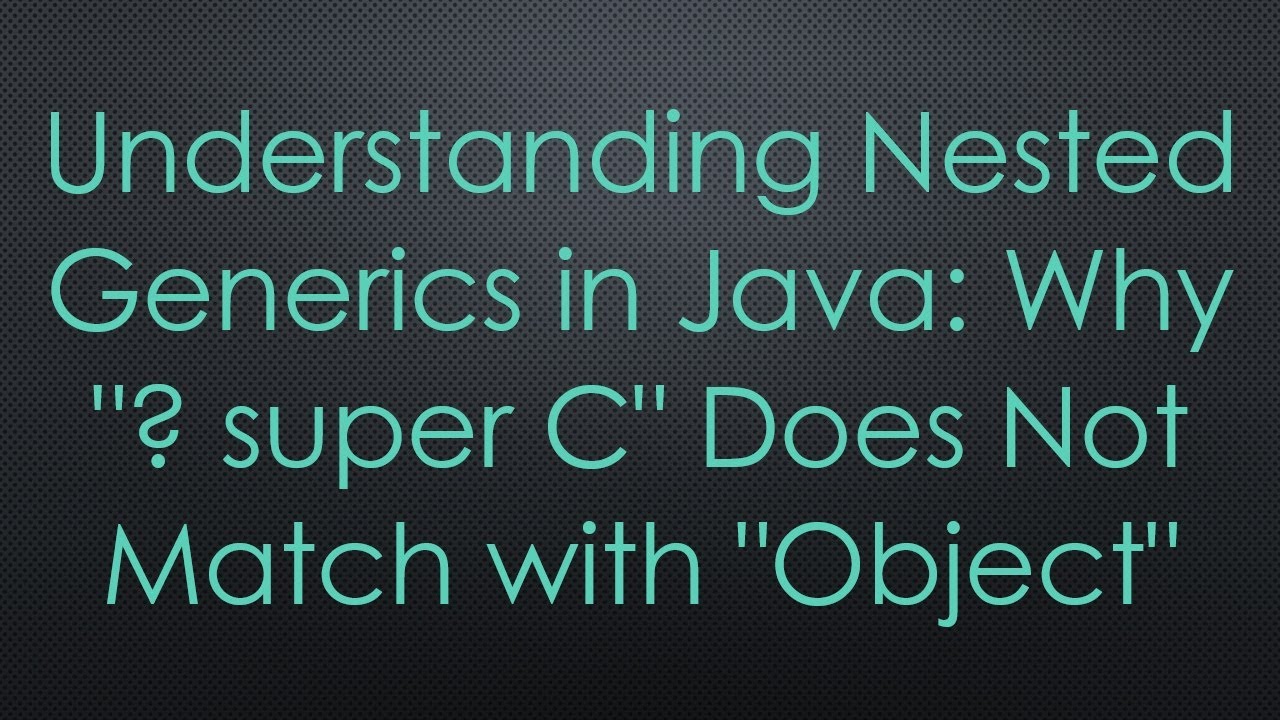 Understanding Nested Generics in Java: Why "? super C" Does Not Match with "Object"